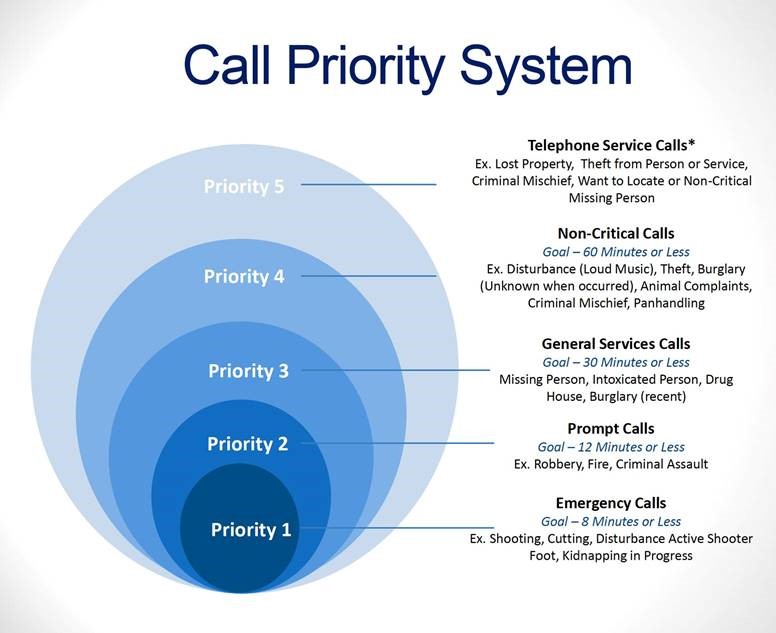 Call Priority System

Priority 5

Telephone Service Calls*
Ex. Lost Property, Theft from Person or Service, Criminal Mischief, Want to Locate or Non-Critical Missing Person

Priority 4

Non-Critical Calls
Goal – 60 Minutes or Less
Ex. Disturbance (Loud Music), Theft, Burglary (Unknown when occurred), Animal Complaints, Criminal Mischief, Panhandling

Priority 3

General Services Calls
Goal – 30 Minutes or Less
Missing Person, Intoxicated Person, Drug House, Burglary (recent)

Priority 2

Prompt Calls
Goal – 12 Minutes or Less
Ex. Robbery, Fire, Criminal Assault

Priority 1

Emergency Calls
Goal – 8 Minutes or Less
Ex. Shooting, Cutting, Disturbance Active Shooter Foot, Kidnapping in Progress